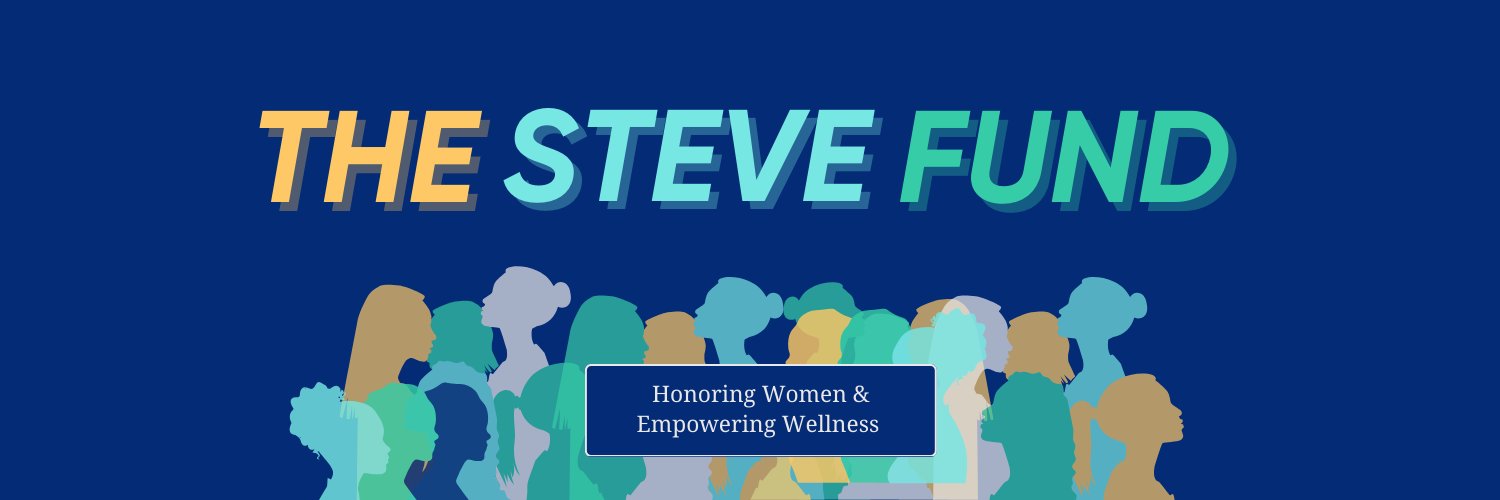 THE STEVE FUND

Honoring Women & Empowering Wellness